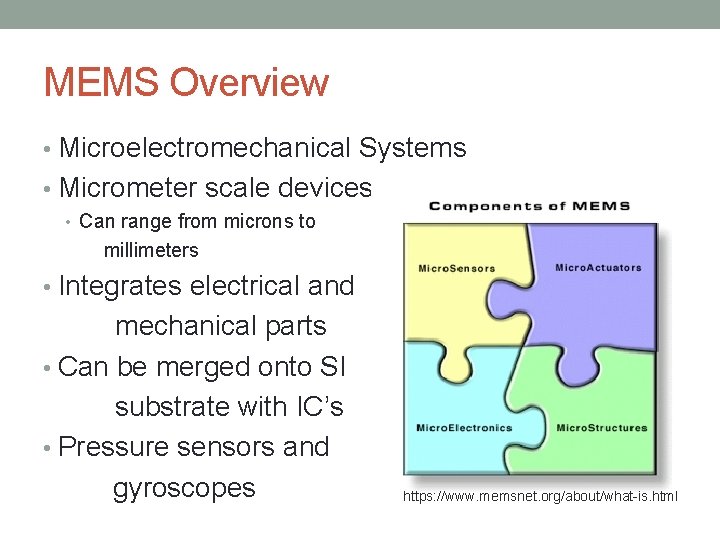 MEMS Overview

• Microelectromechanical Systems
• Micrometer scale devices
  • Can range from microns to millimeters
• Integrates electrical and mechanical parts
• Can be merged onto SI substrate with IC's
• Pressure sensors and gyroscopes

Components of MEMS

MicroSensors

MicroActuators

MicroElectronics

MicroStructures

https://www.memsnet.org/about/what-is.html